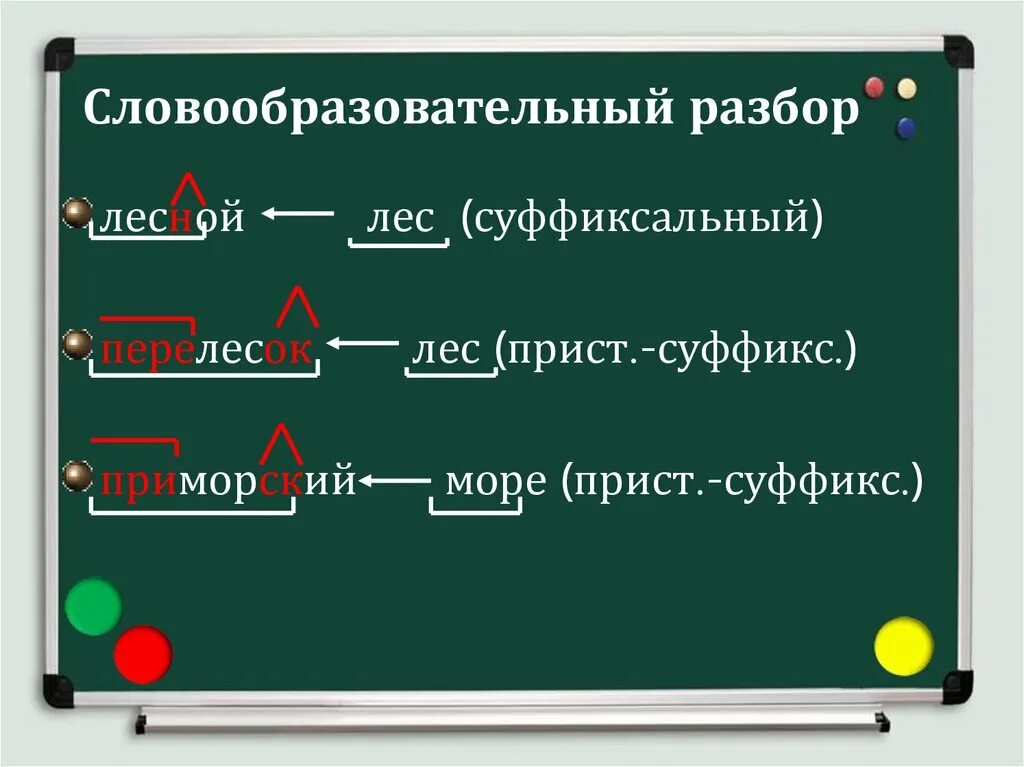 Словообразовательный разбор

лесной ← лес (суффиксальный)

перелесок ← лес (прист.-суффикс.)

приморский ← море (прист.-суффикс.)